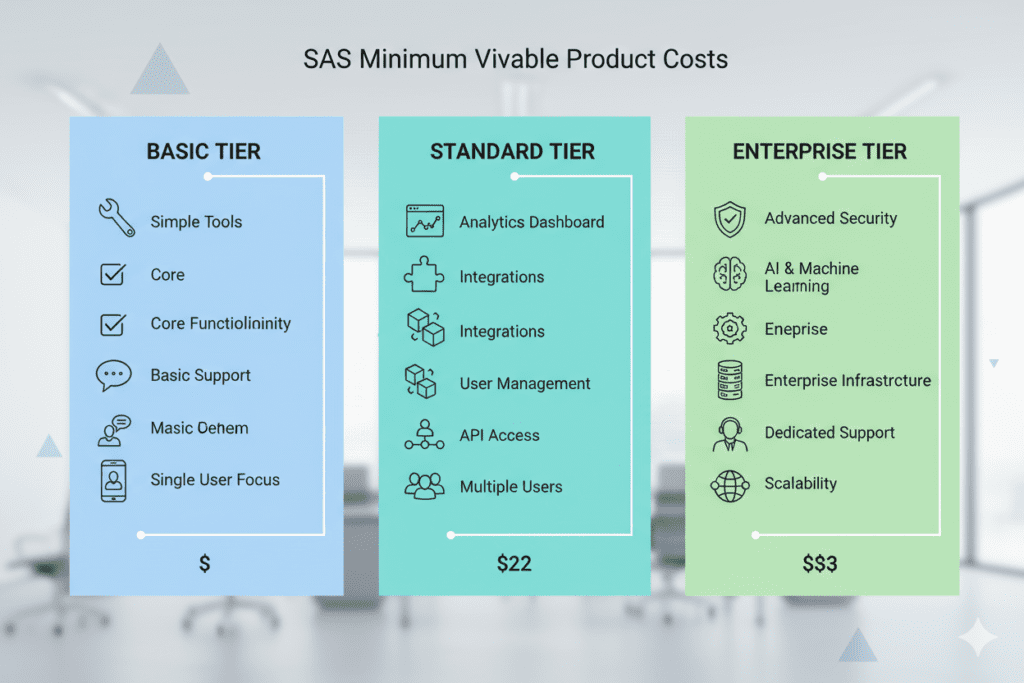 SAS Minimum Vivable Product Costs

BASIC TIER

Simple Tools

Core

Core Functiolininity

Basic Support

Masic Dehem

Single User Focus

$

STANDARD TIER

Analytics Dashboard

Integrations

Integrations

User Management

API Access

Multiple Users

$22

ENTERPRISE TIER

Advanced Security

AI & Machine Learning

Eneprise

Enterprise Infrastrcture

Dedicated Support

Scalability

$$3